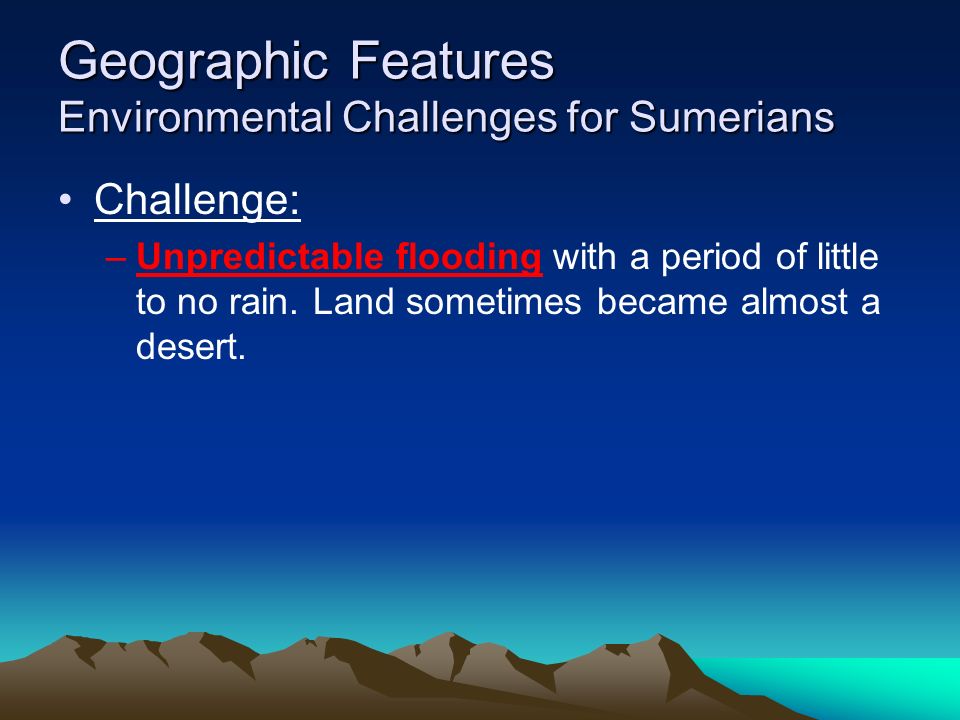 Geographic Features
Environmental Challenges for Sumerians

• Challenge:
– Unpredictable flooding with a period of little to no rain. Land sometimes became almost a desert.